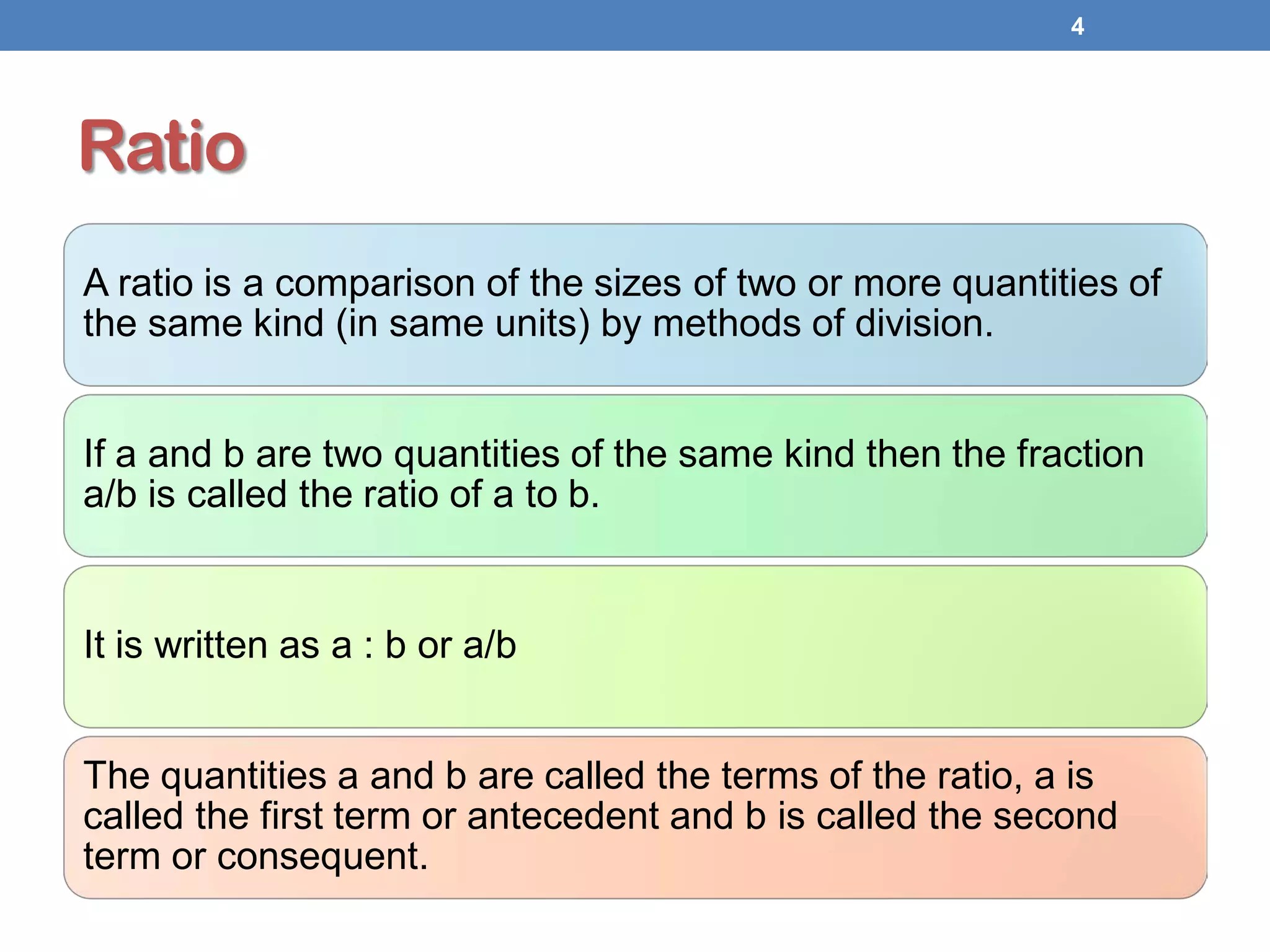 4

Ratio

A ratio is a comparison of the sizes of two or more quantities of the same kind (in same units) by methods of division.

If a and b are two quantities of the same kind then the fraction a/b is called the ratio of a to b.

It is written as a : b or a/b

The quantities a and b are called the terms of the ratio, a is called the first term or antecedent and b is called the second term or consequent.